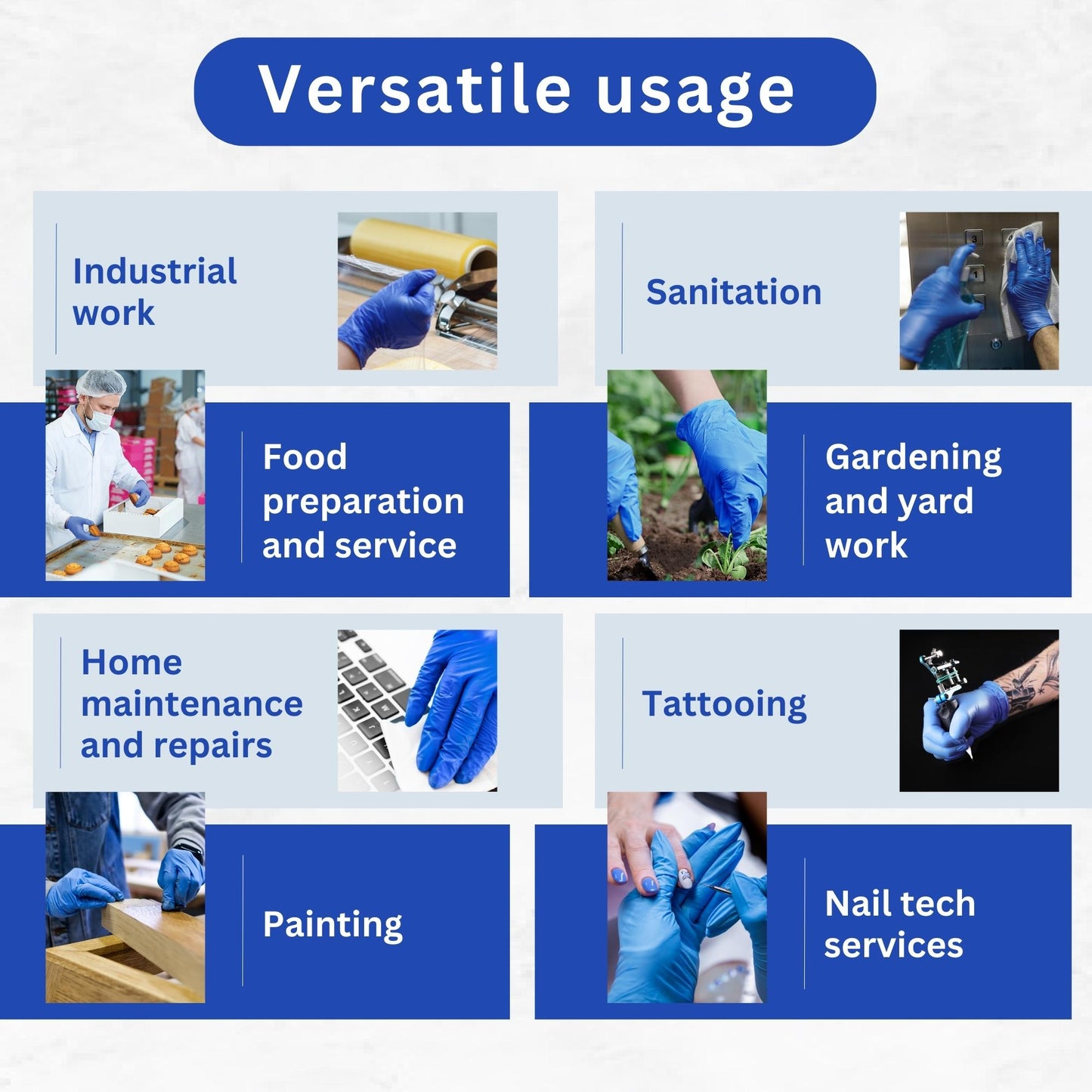 Versatile usage

Industrial work

Sanitation

Food preparation and service

Gardening and yard work

Home maintenance and repairs

Tattooing

Painting

Nail tech services